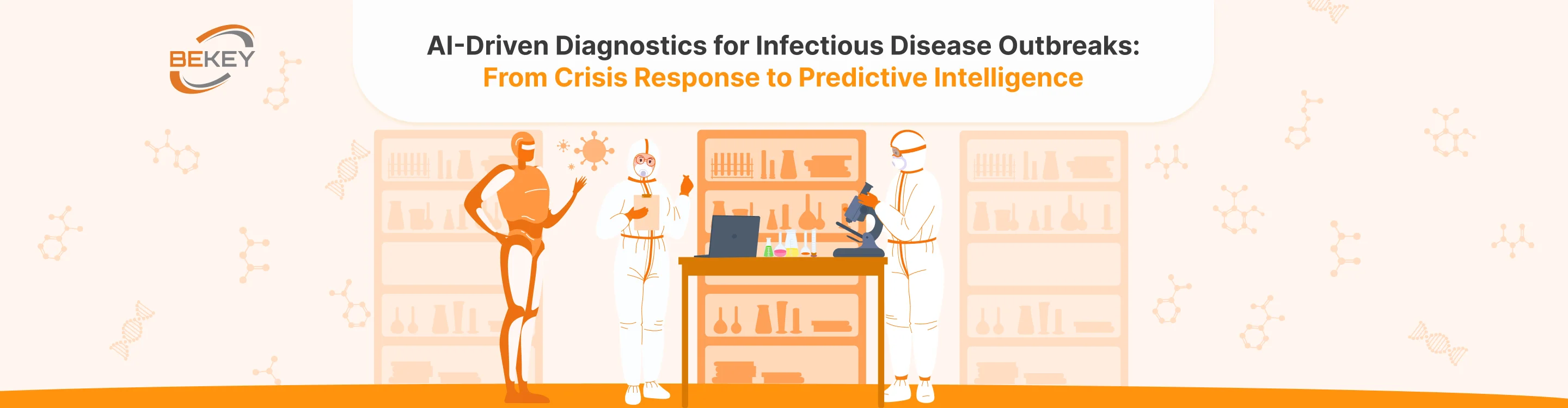 BEKEY

AI-Driven Diagnostics for Infectious Disease Outbreaks:
From Crisis Response to Predictive Intelligence